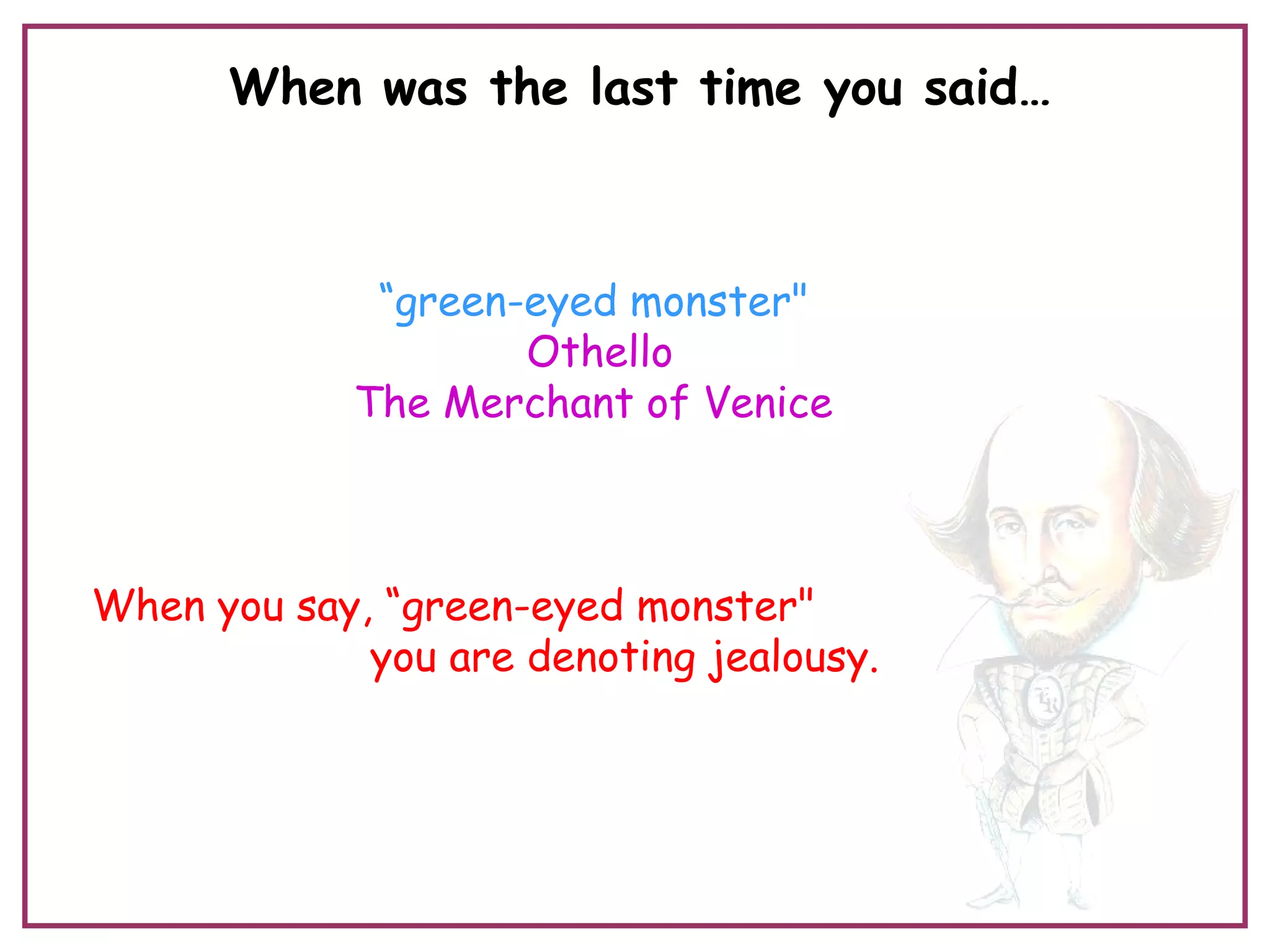 When was the last time you said…

“green-eyed monster"
Othello
The Merchant of Venice

When you say, “green-eyed monster"
you are denoting jealousy.